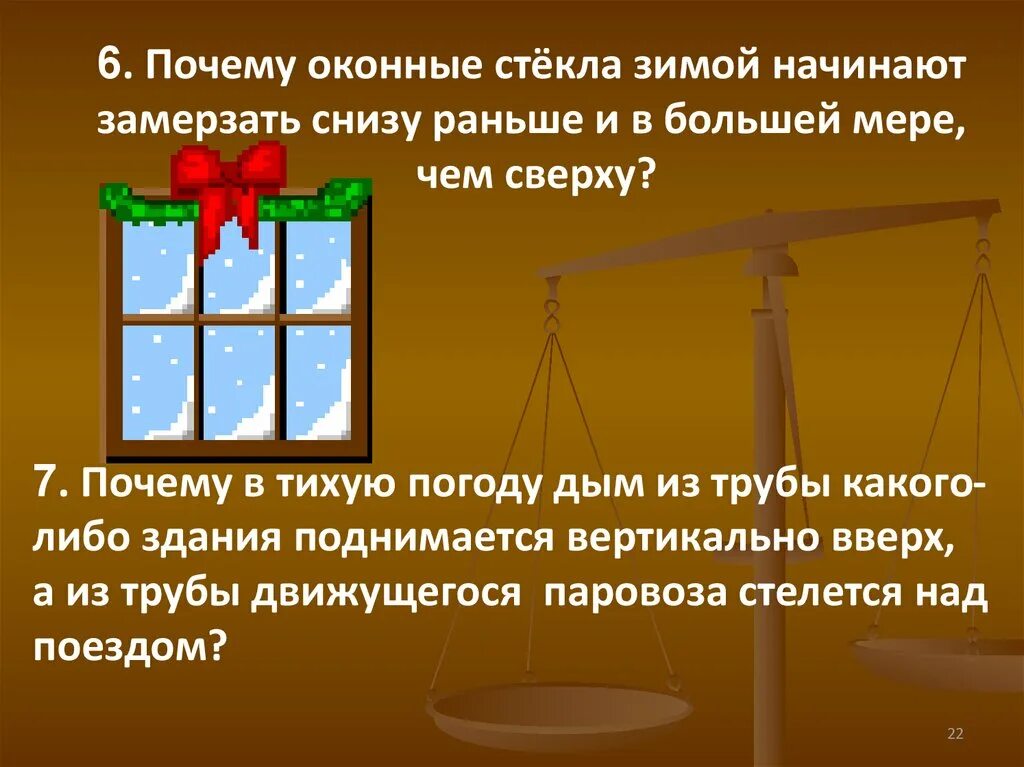 6. Почему оконные стёкла зимой начинают замерзать снизу раньше и в большей мере, чем сверху?

7. Почему в тихую погоду дым из трубы какого-либо здания поднимается вертикально вверх, а из трубы движущегося паровоза стелется над поездом?

22